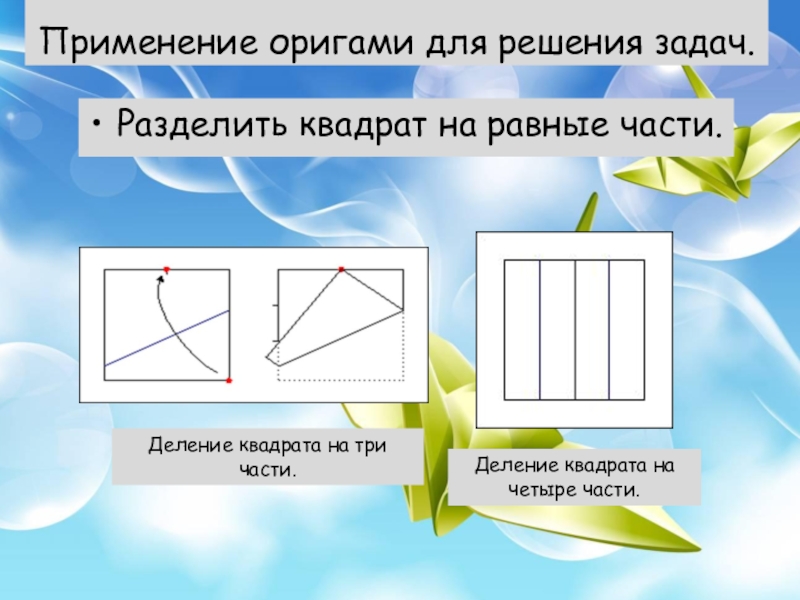 Применение оригами для решения задач.

• Разделить квадрат на равные части.

Деление квадрата на три части.

Деление квадрата на четыре части.